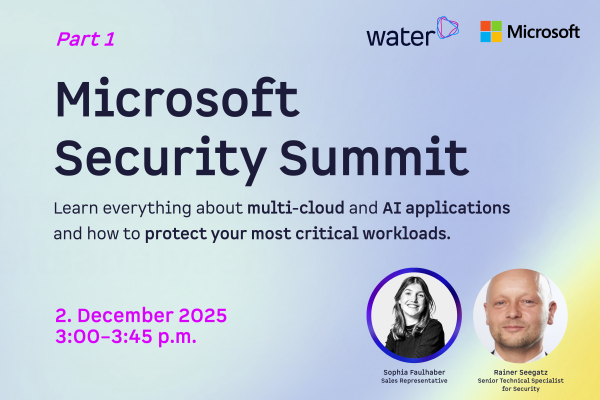 Part 1

water

Microsoft

Microsoft Security Summit

Learn everything about multi-cloud and AI applications and how to protect your most critical workloads.

2. December 2025
3:00–3:45 p.m.

Sophia Faulhaber
Sales Representative

Rainer Seegatz
Senior Technical Specialist for Security